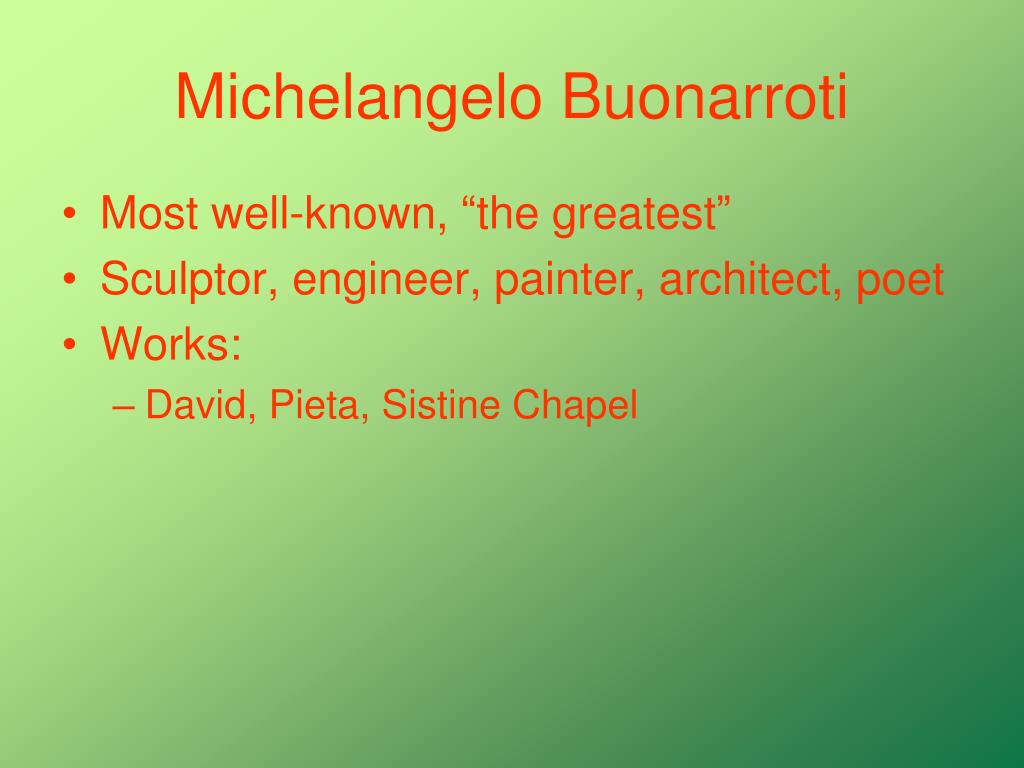 Michelangelo Buonarroti

• Most well-known, “the greatest”
• Sculptor, engineer, painter, architect, poet
• Works:
– David, Pieta, Sistine Chapel